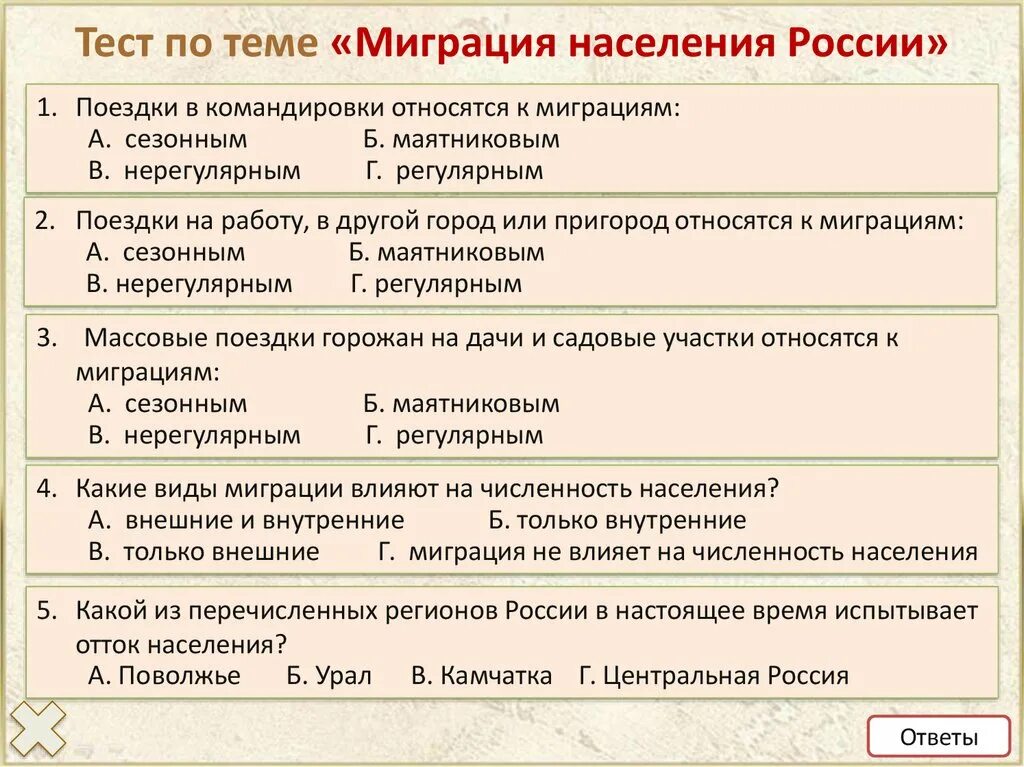 Тест по теме «Миграция населения России»

1. Поездки в командировки относятся к миграциям:
А. сезонным Б. маятниковым
В. нерегулярным Г. регулярным

2. Поездки на работу, в другой город или пригород относятся к миграциям:
А. сезонным Б. маятниковым
В. нерегулярным Г. регулярным

3. Массовые поездки горожан на дачи и садовые участки относятся к миграциям:
А. сезонным Б. маятниковым
В. нерегулярным Г. регулярным

4. Какие виды миграции влияют на численность населения?
А. внешние и внутренние Б. только внутренние
В. только внешние Г. миграция не влияет на численность населения

5. Какой из перечисленных регионов России в настоящее время испытывает отток населения?
А. Поволжье Б. Урал В. Камчатка Г. Центральная Россия

Ответы